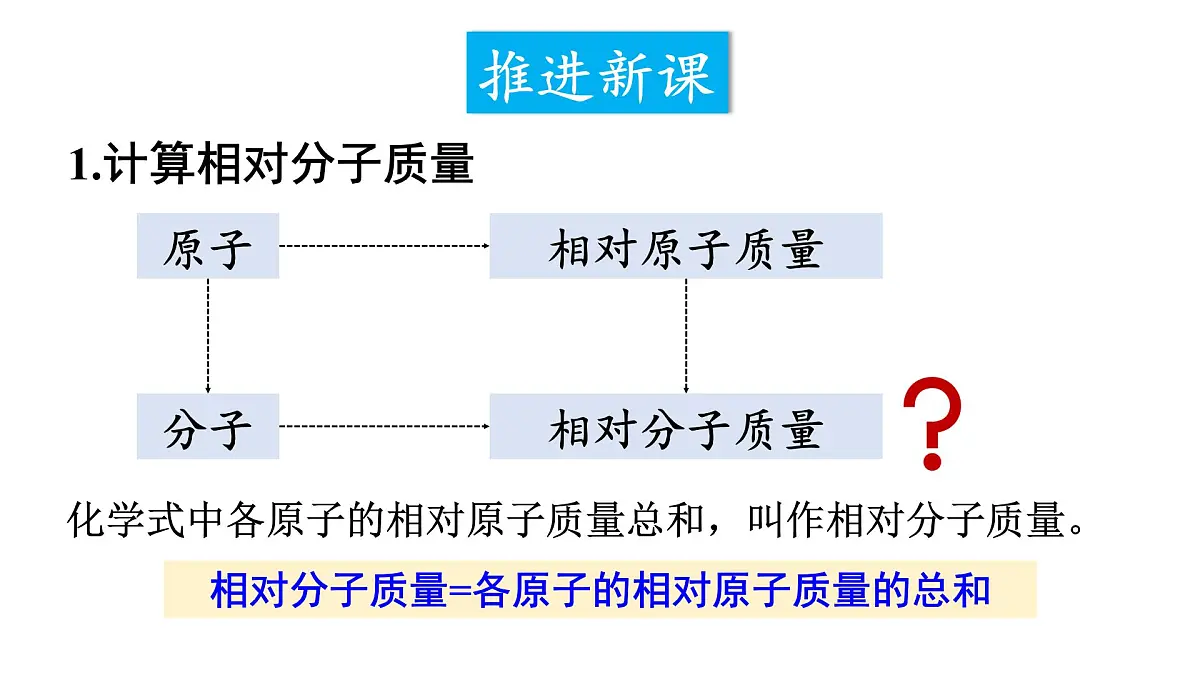 推进新课

1.计算相对分子质量

原子

相对原子质量

分子

相对分子质量

?

化学式中各原子的相对原子质量总和，叫作相对分子质量。

相对分子质量=各原子的相对原子质量的总和